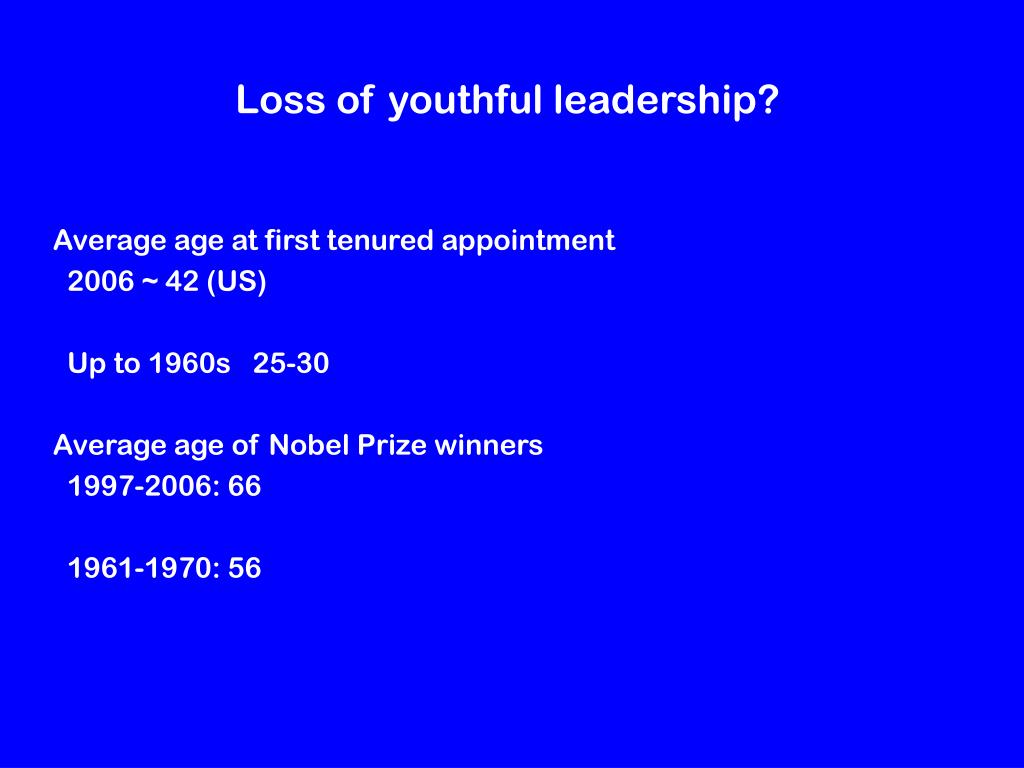 Loss of youthful leadership?

Average age at first tenured appointment
2006 ~ 42 (US)

Up to 1960s 25-30

Average age of Nobel Prize winners
1997-2006: 66

1961-1970: 56